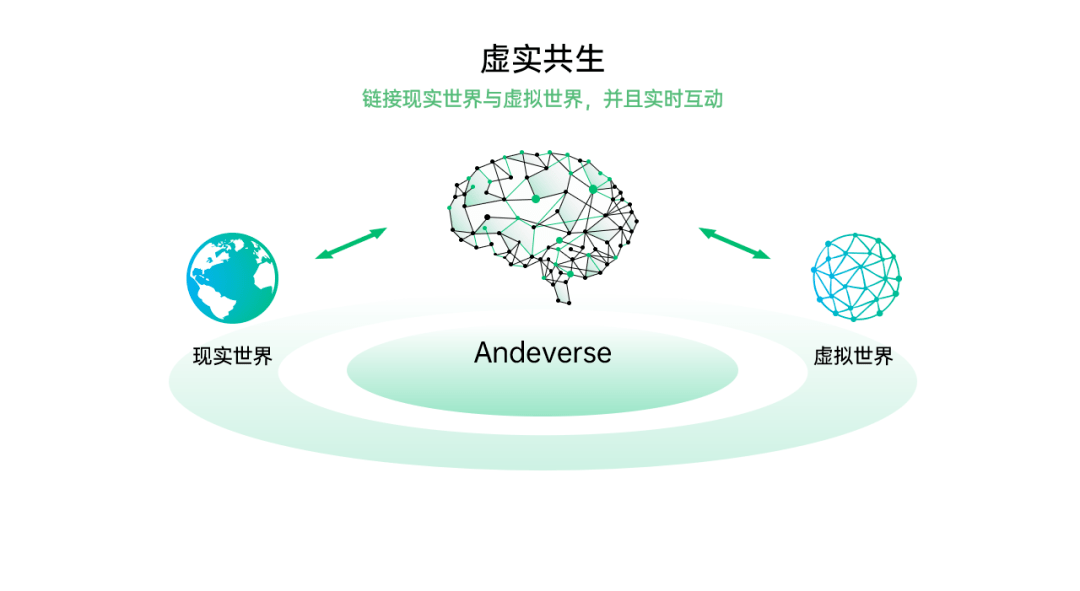 虚实共生

链接现实世界与虚拟世界，并且实时互动

现实世界

Andeverse

虚拟世界